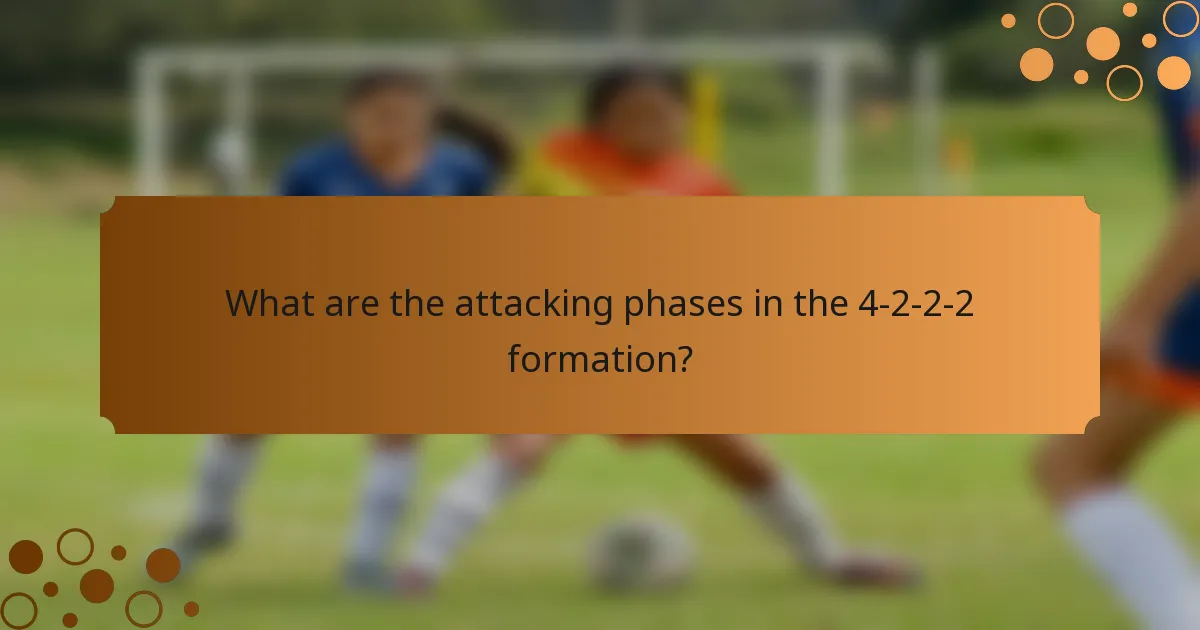 What are the attacking phases in the 4-2-2-2 formation?